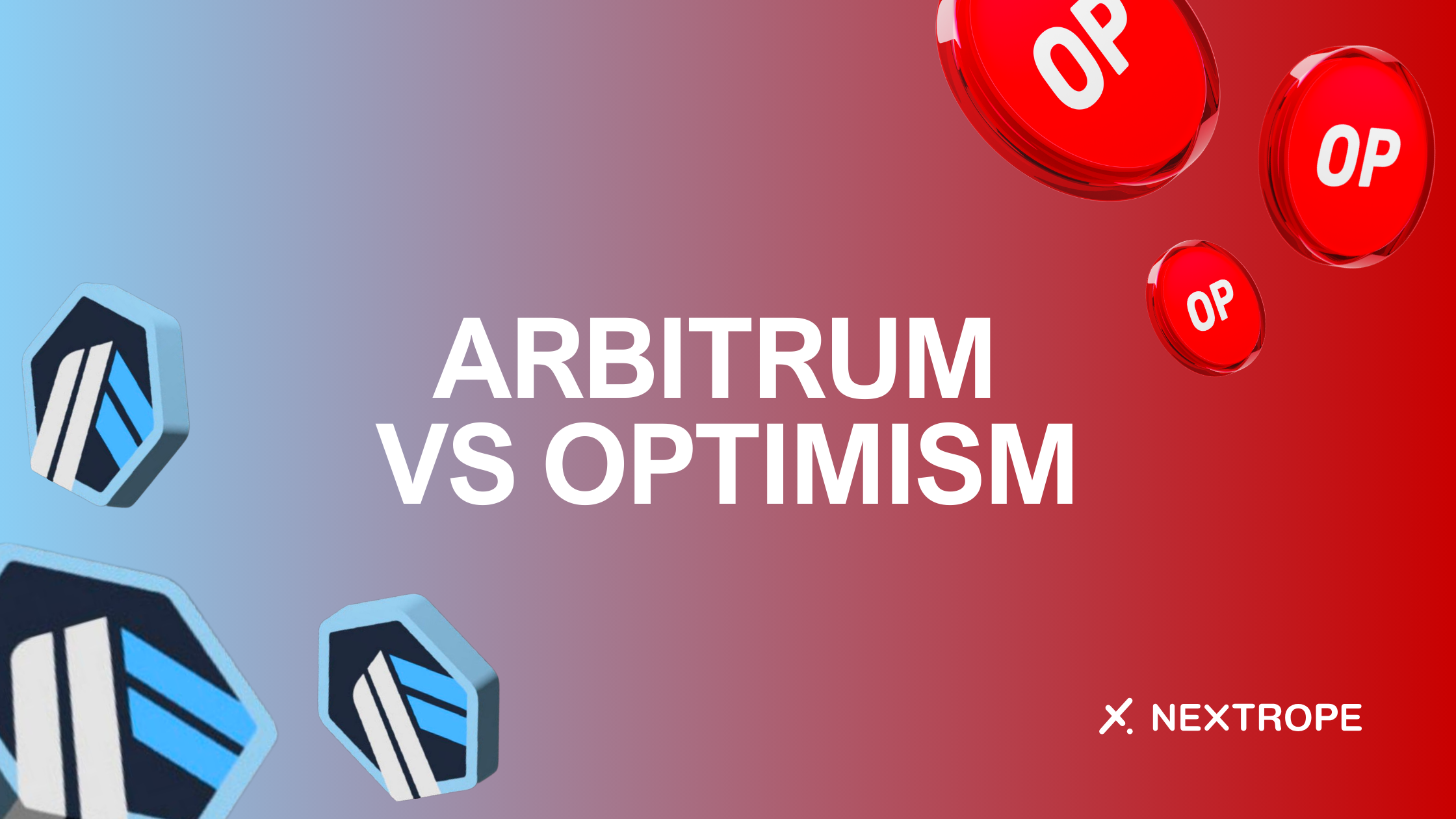 OP

OP

OP

ARBITRUM VS OPTIMISM

NEXTROPE